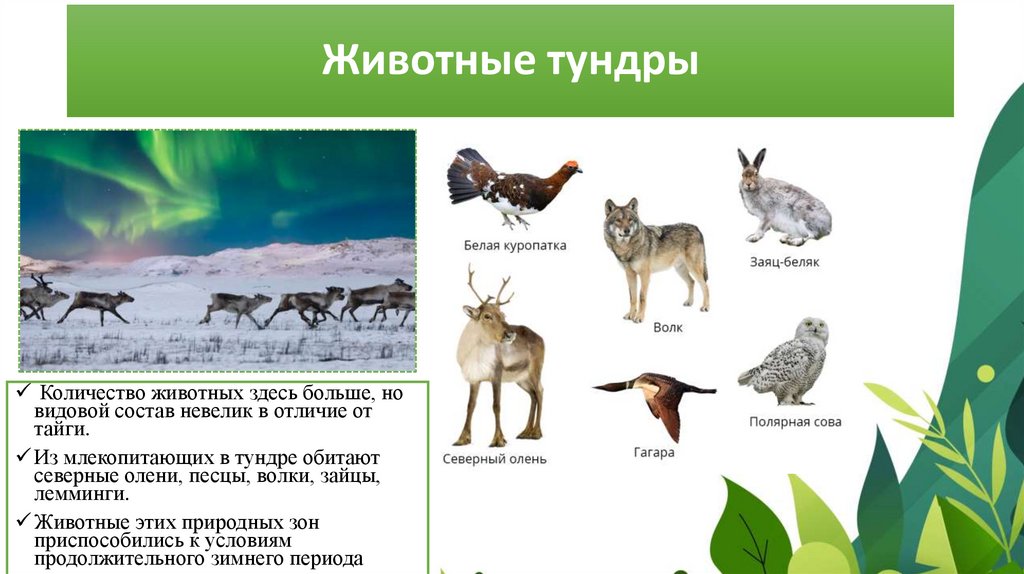 Животные тундры

✓ Количество животных здесь больше, но видовой состав невелик в отличие от тайги.

✓ Из млекопитающих в тундре обитают северные олени, песцы, волки, зайцы, лемминги.

✓ Животные этих природных зон приспособились к условиям продолжительного зимнего периода

Белая куропатка

Волк

Заяц-беляк

Северный олень

Гагара

Полярная сова